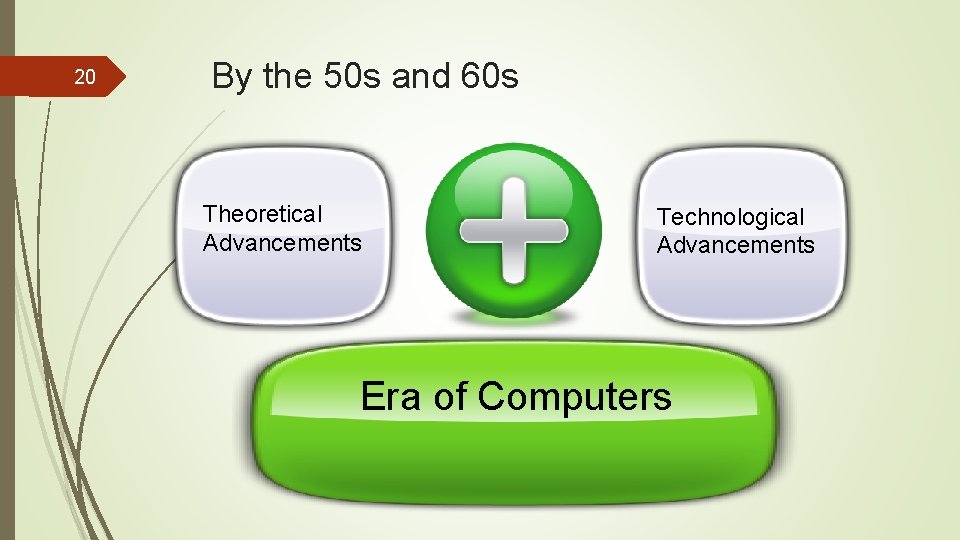 20

By the 50s and 60s

Theoretical Advancements

Technological Advancements

Era of Computers